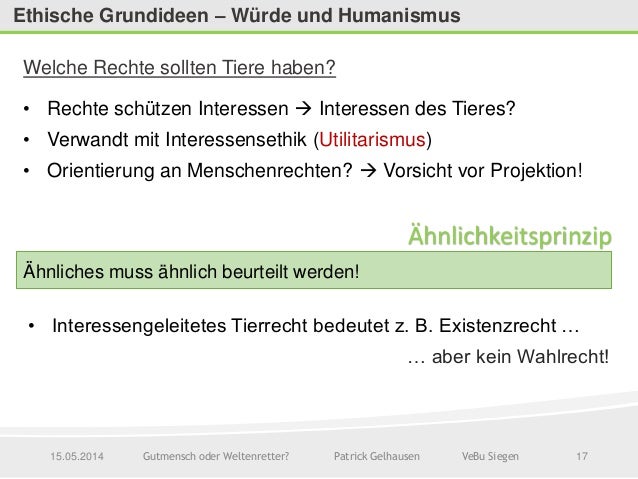 Ethische Grundideen – Würde und Humanismus

Welche Rechte sollten Tiere haben?

• Rechte schützen Interessen → Interessen des Tieres?
• Verwandt mit Interessensethik (Utilitarismus)
• Orientierung an Menschenrechten? → Vorsicht vor Projektion!

Ähnlichkeitsprinzip

Ähnliches muss ähnlich beurteilt werden!

• Interessengeleitetes Tierrecht bedeutet z. B. Existenzrecht …
… aber kein Wahlrecht!

15.05.2014 Gutmensch oder Weltenretter? Patrick Gelhausen VeBu Siegen 17